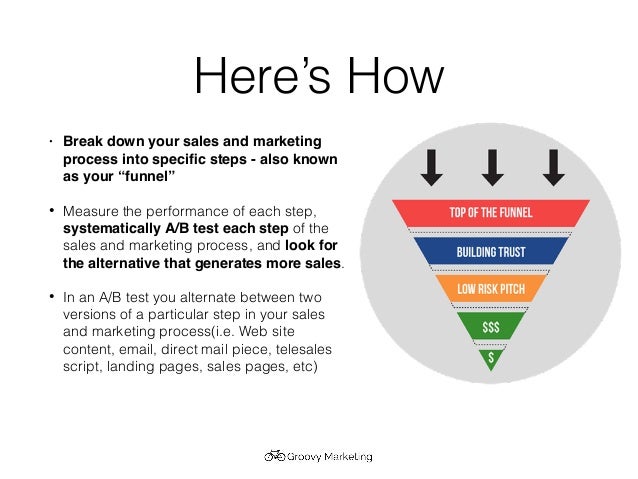 Here’s How

• Break down your sales and marketing process into specific steps - also known as your “funnel”

• Measure the performance of each step, systematically A/B test each step of the sales and marketing process, and look for the alternative that generates more sales.

• In an A/B test you alternate between two versions of a particular step in your sales and marketing process(i.e. Web site content, email, direct mail piece, telesales script, landing pages, sales pages, etc)

TOP OF THE FUNNEL
BUILDING TRUST
LOW RISK PITCH
$$$
$

Groovy Marketing